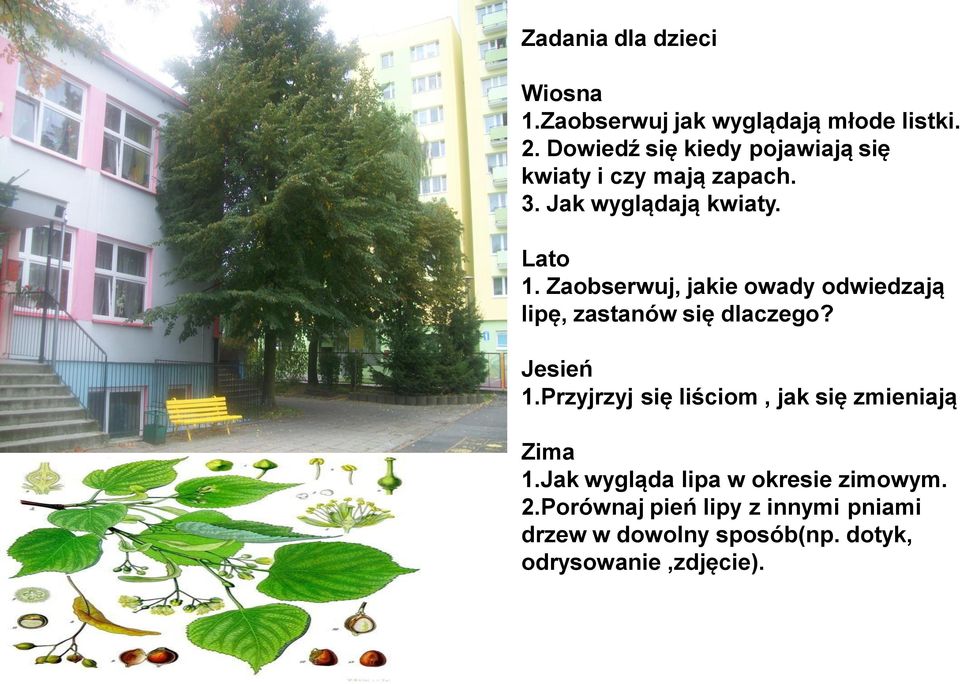 Zadania dla dzieci

Wiosna
1.Zaobserwuj jak wyglądają młode listki.
2. Dowiedź się kiedy pojawiają się kwiaty i czy mają zapach.
3. Jak wyglądają kwiaty.

Lato
1. Zaobserwuj, jakie owady odwiedzają lipę, zastanów się dlaczego?

Jesień
1.Przyjrzyj się liściom , jak się zmieniają

Zima
1.Jak wygląda lipa w okresie zimowym.
2.Porównaj pień lipy z innymi pniami drzew w dowolny sposób(np. dotyk, odrysowanie ,zdjęcie).